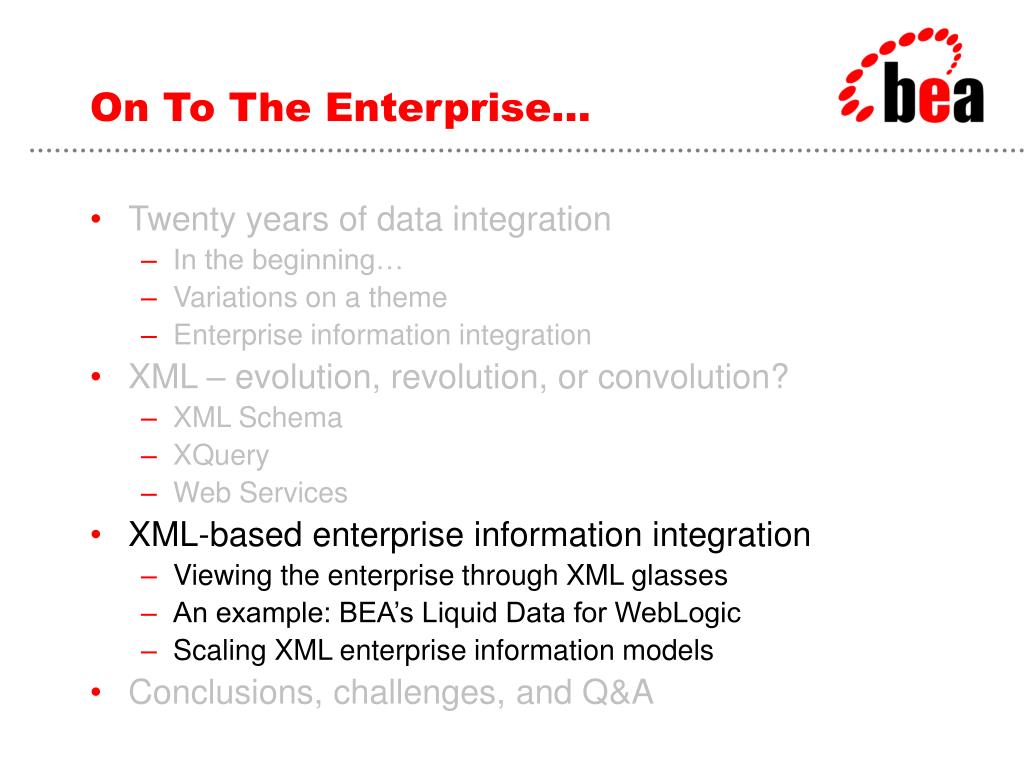 On To The Enterprise…

bea

• Twenty years of data integration
– In the beginning…
– Variations on a theme
– Enterprise information integration
• XML – evolution, revolution, or convolution?
– XML Schema
– XQuery
– Web Services
• XML-based enterprise information integration
– Viewing the enterprise through XML glasses
– An example: BEA's Liquid Data for WebLogic
– Scaling XML enterprise information models
• Conclusions, challenges, and Q&A